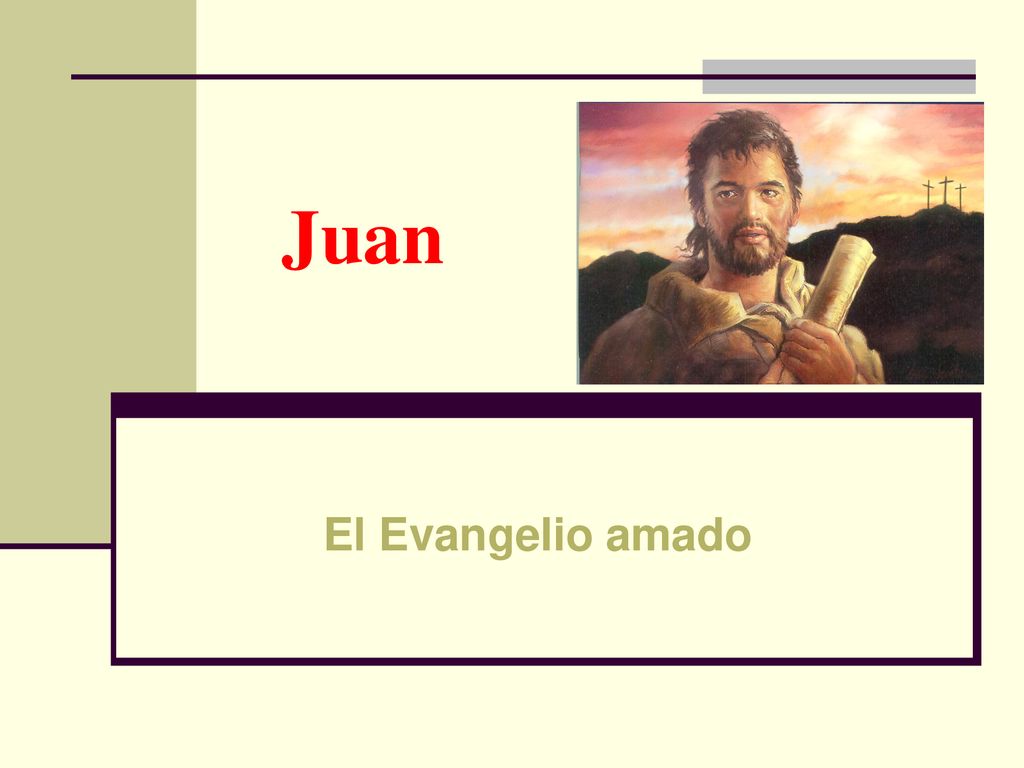 Juan

El Evangelio amado